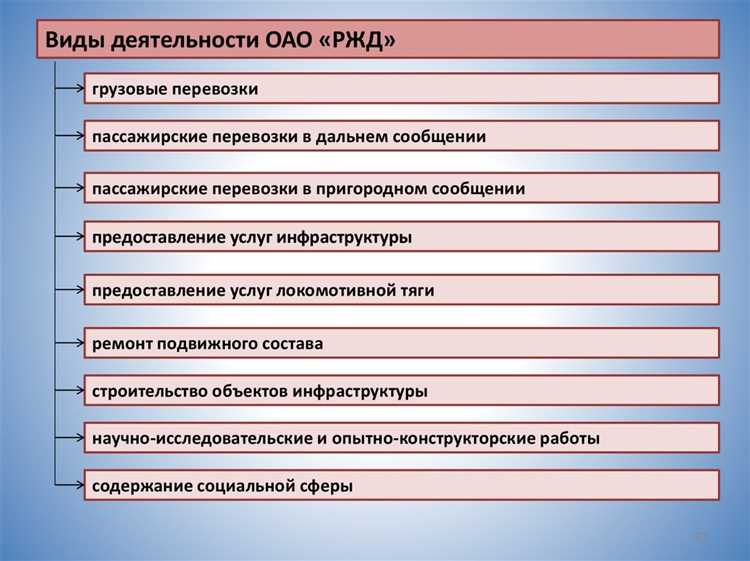 Виды деятельности ОАО «РЖД»

грузовые перевозки

пассажирские перевозки в дальнем сообщении

пассажирские перевозки в пригородном сообщении

предоставление услуг инфраструктуры

предоставление услуг локомотивной тяги

ремонт подвижного состава

строительство объектов инфраструктуры

научно-исследовательские и опытно-конструкторские работы

содержание социальной сферы